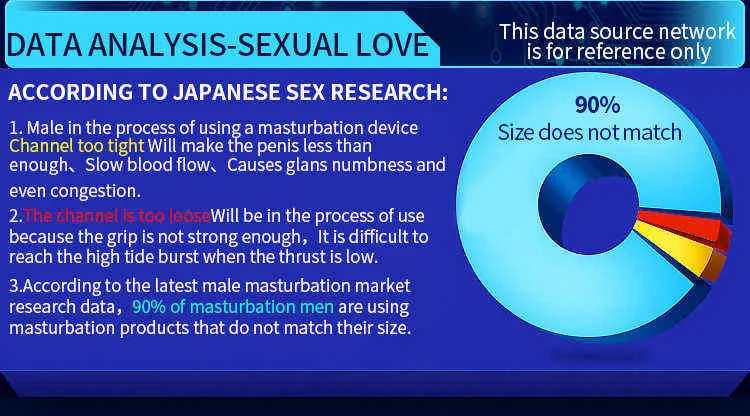 DATA ANALYSIS-SEXUAL LOVE

This data source network is for reference only

ACCORDING TO JAPANESE SEX RESEARCH:

1. Male in the process of using a masturbation device Channel too tight Will make the penis less than enough、Slow blood flow、Causes glans numbness and even congestion.

2.The channel is too looseWill be in the process of use because the grip is not strong enough，It is difficult to reach the high tide burst when the thrust is low.

3.According to the latest male masturbation market research data，90% of masturbation men are using masturbation products that do not match their size.

90%
Size does not match